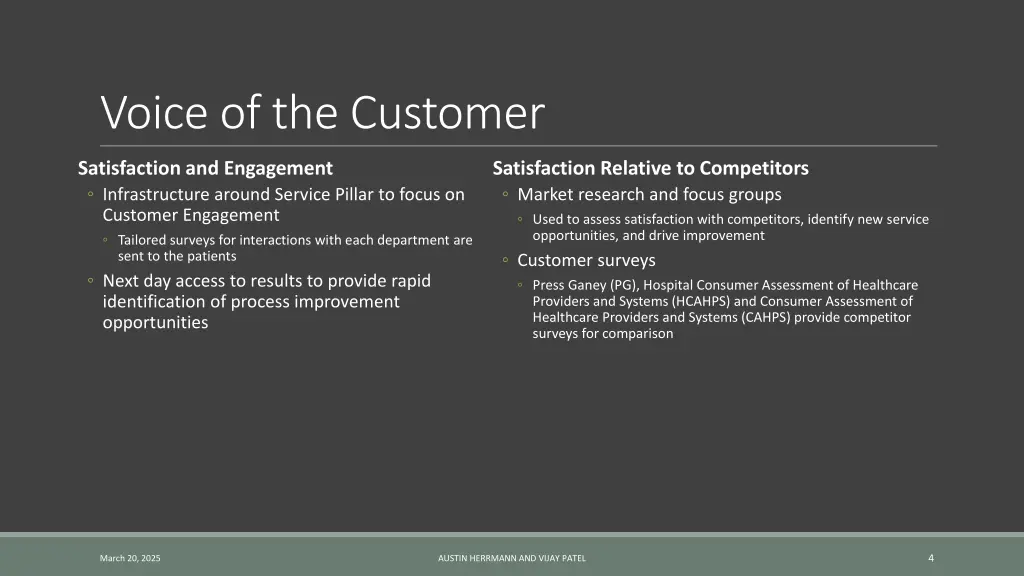 Voice of the Customer

Satisfaction and Engagement

◦ Infrastructure around Service Pillar to focus on Customer Engagement

◦ Tailored surveys for interactions with each department are sent to the patients

◦ Next day access to results to provide rapid identification of process improvement opportunities

Satisfaction Relative to Competitors

◦ Market research and focus groups

◦ Used to assess satisfaction with competitors, identify new service opportunities, and drive improvement

◦ Customer surveys

◦ Press Ganey (PG), Hospital Consumer Assessment of Healthcare Providers and Systems (HCAHPS) and Consumer Assessment of Healthcare Providers and Systems (CAHPS) provide competitor surveys for comparison

March 20, 2025

AUSTIN HERRMANN AND VIJAY PATEL

4